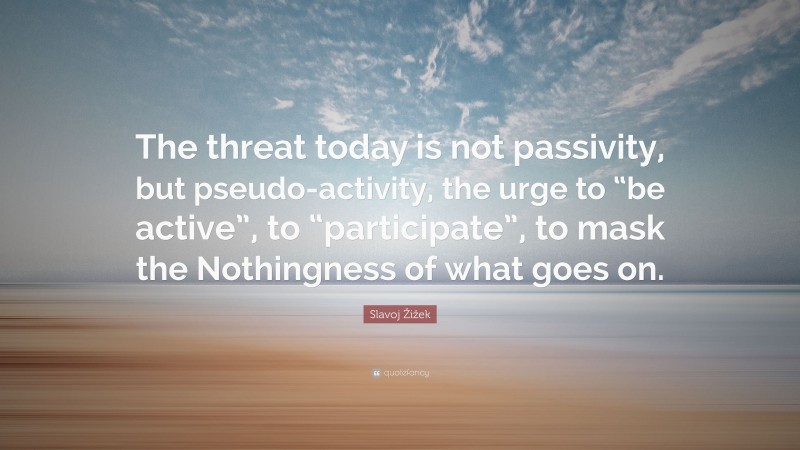 The threat today is not passivity, but pseudo-activity, the urge to “be active”, to “participate”, to mask the Nothingness of what goes on.

Slavoj Žižek

quotefancy